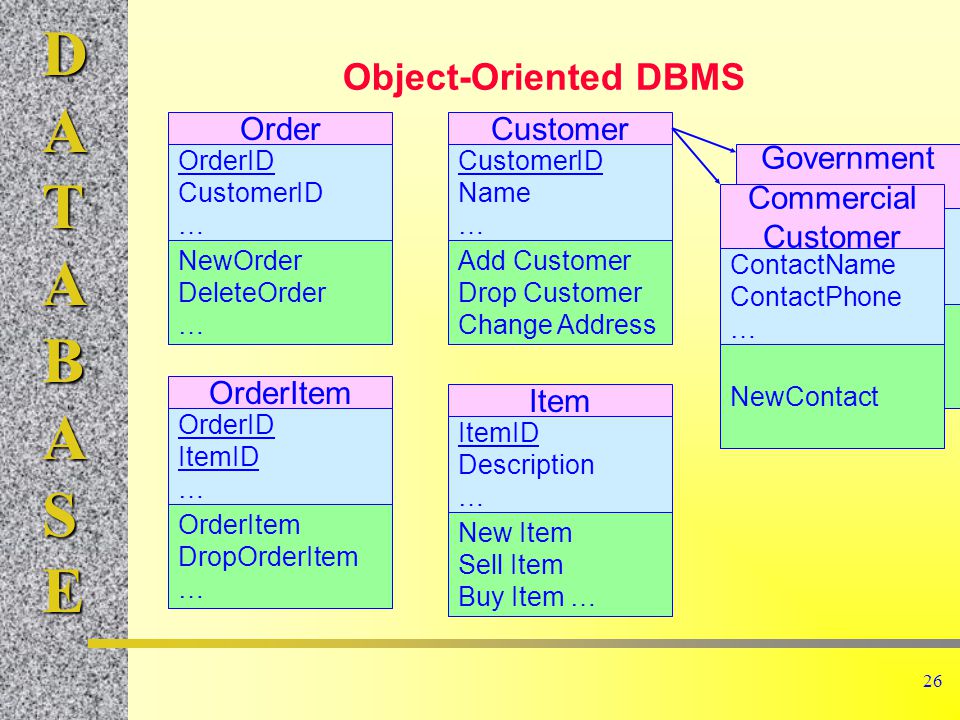 D
A
T
A
B
A
S
E

Object-Oriented DBMS

Order
OrderID
CustomerID
…
NewOrder
DeleteOrder
…

Customer
CustomerID
Name
…
Add Customer
Drop Customer
Change Address

Government

Commercial Customer
ContactName
ContactPhone
…
NewContact

OrderItem
OrderID
ItemID
…
OrderItem
DropOrderItem
…

Item
ItemID
Description
…
New Item
Sell Item
Buy Item …

26